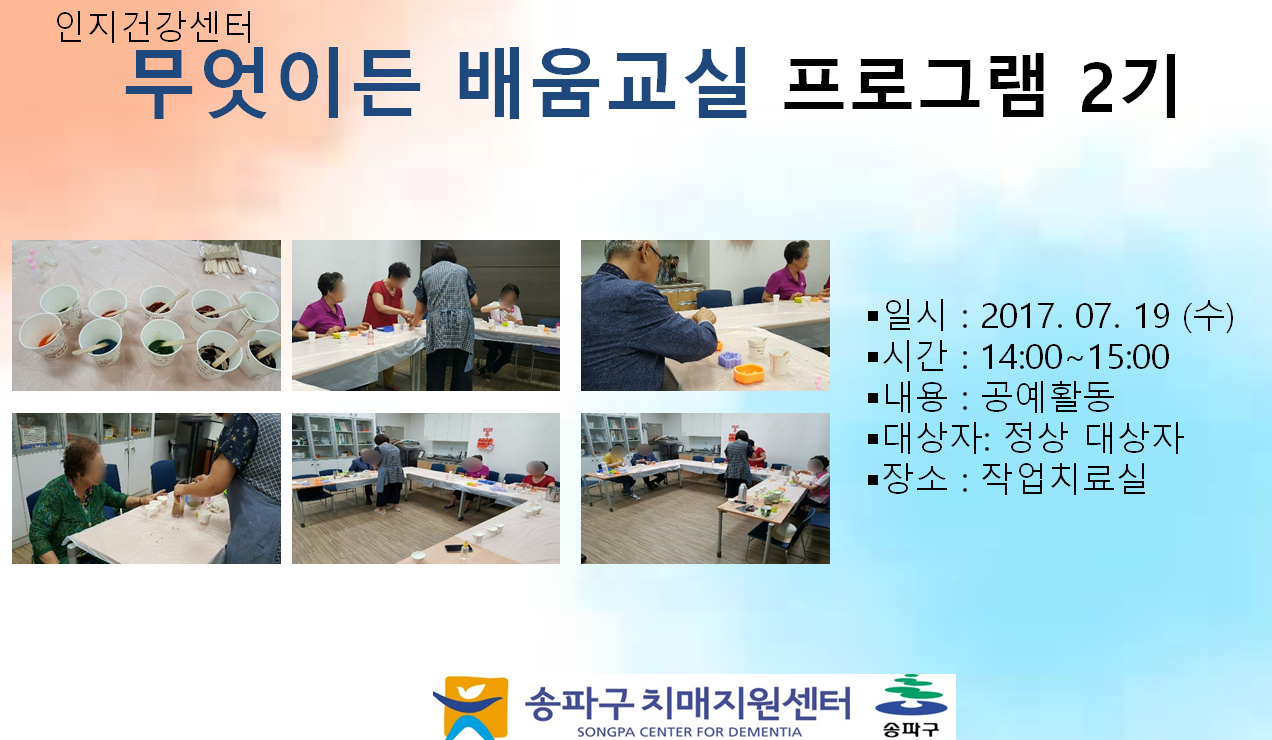 인지건강센터
무엇이든 배움교실 프로그램 2기

▪일시 : 2017. 07. 19 (수)
▪시간 : 14:00~15:00
▪내용 : 공예활동
▪대상자: 정상 대상자
▪장소 : 작업치료실

송파구 치매지원센터
SONGPA CENTER FOR DEMENTIA
송파구